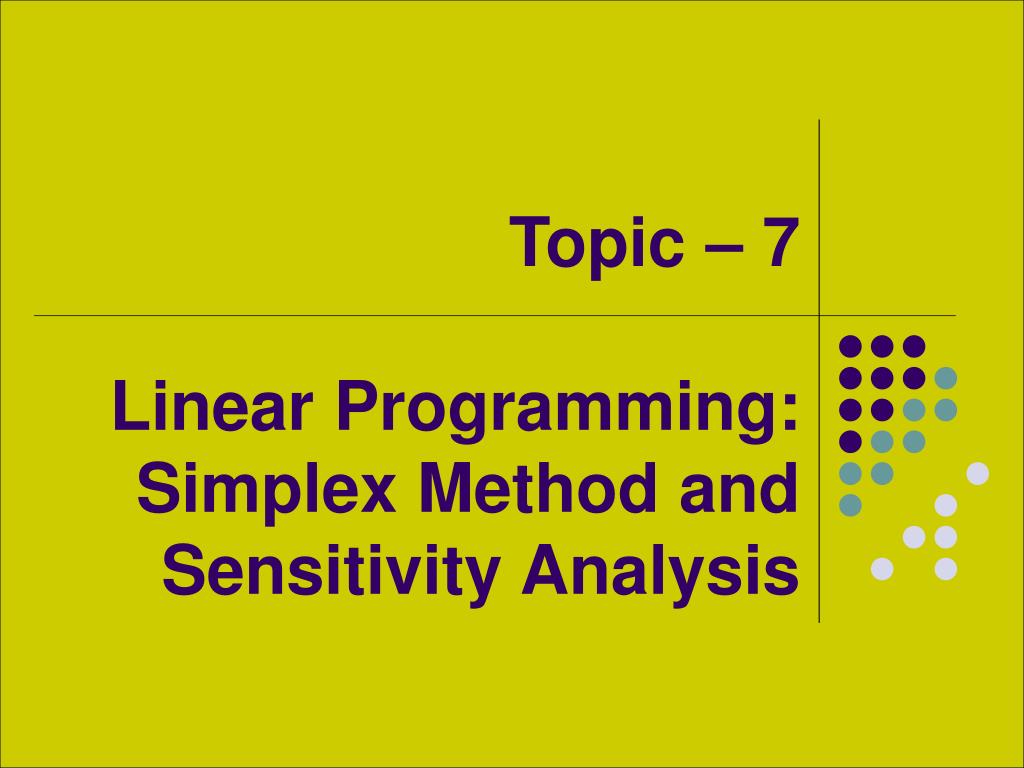 Topic – 7

Linear Programming: Simplex Method and Sensitivity Analysis